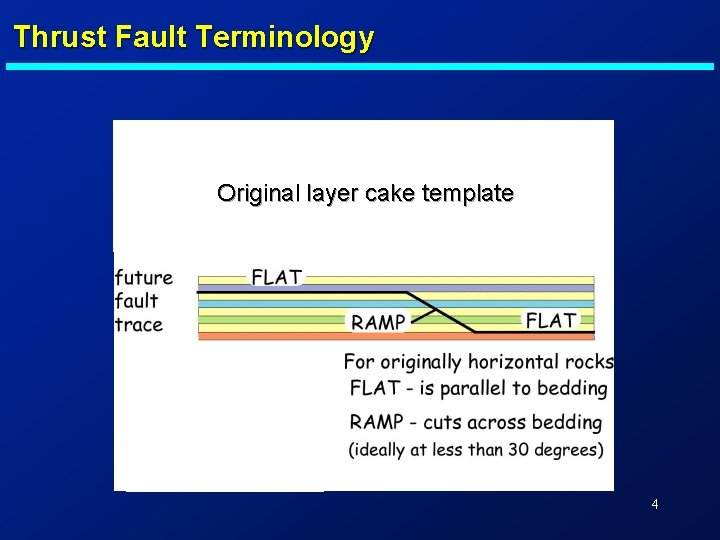 Thrust Fault Terminology

Original layer cake template

future fault trace

FLAT

RAMP

FLAT

For originally horizontal rocks
FLAT - is parallel to bedding

RAMP - cuts across bedding
(ideally at less than 30 degrees)

4